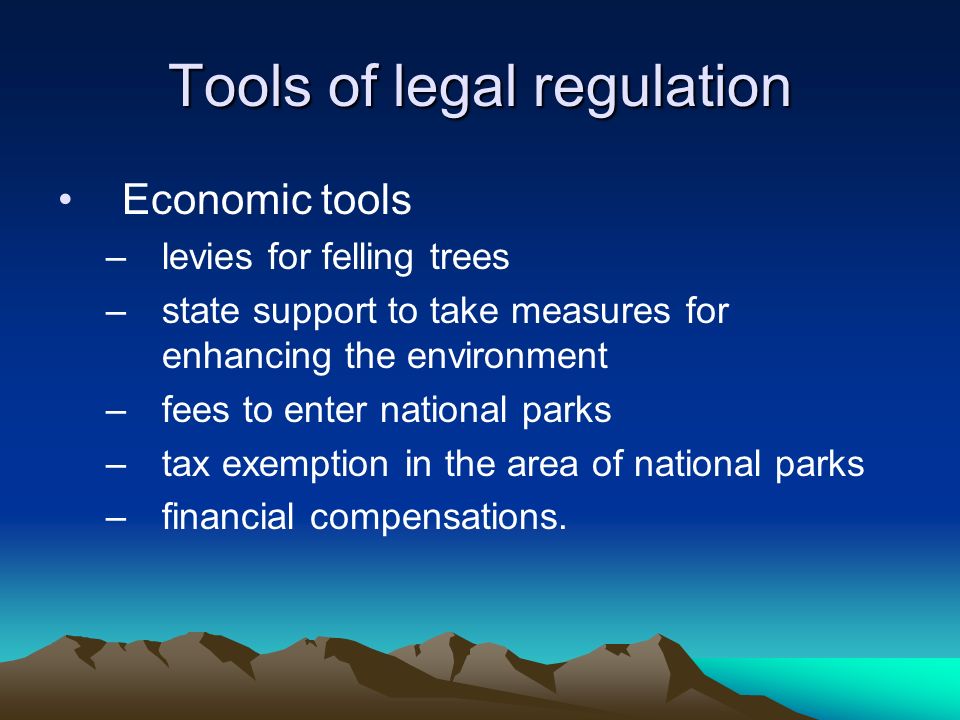 Tools of legal regulation

• Economic tools
– levies for felling trees
– state support to take measures for enhancing the environment
– fees to enter national parks
– tax exemption in the area of national parks
– financial compensations.